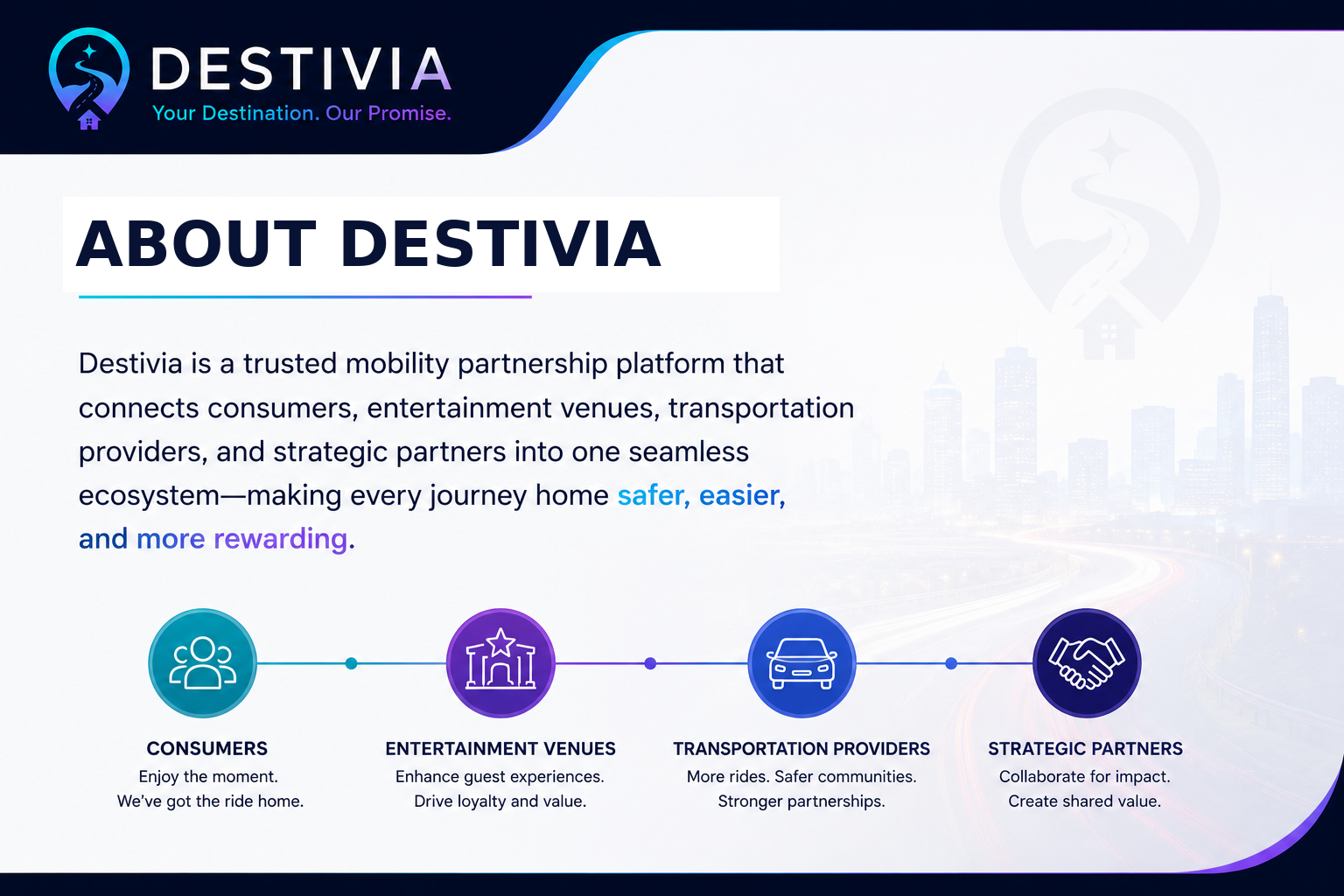 DESTIVIA
Your Destination. Our Promise.

ABOUT DESTIVIA

Destivia is a trusted mobility partnership platform that connects consumers, entertainment venues, transportation providers, and strategic partners into one seamless ecosystem—making every journey home safer, easier, and more rewarding.

CONSUMERS
Enjoy the moment.
We've got the ride home.

ENTERTAINMENT VENUES
Enhance guest experiences.
Drive loyalty and value.

TRANSPORTATION PROVIDERS
More rides. Safer communities.
Stronger partnerships.

STRATEGIC PARTNERS
Collaborate for impact.
Create shared value.